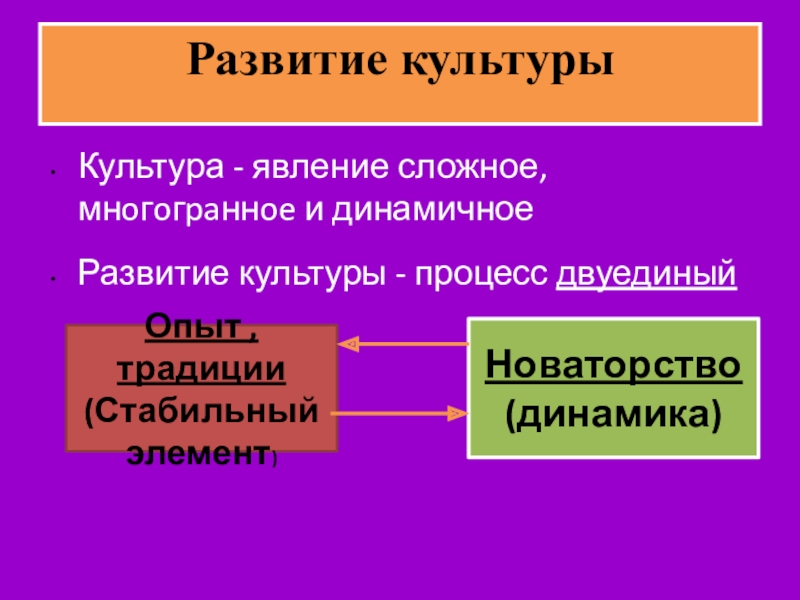 Развитие культуры

• Культура - явление сложное, многогранное и динамичное

• Развитие культуры - процесс двуединый

Опыт , традиции (Стабильный элемент)

Новаторство (динамика)